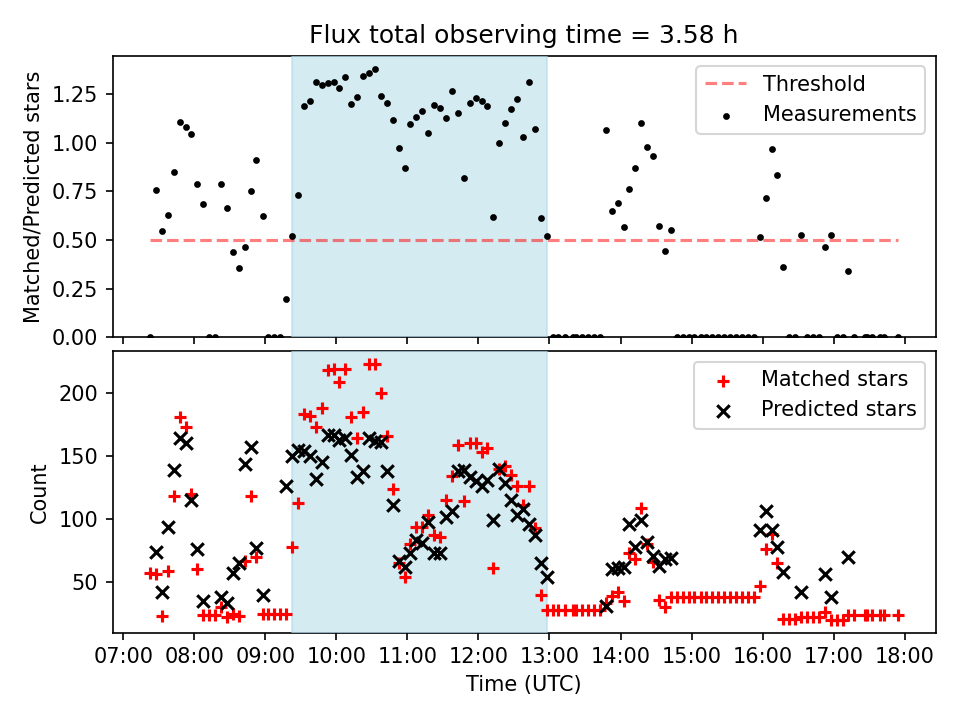 Flux total observing time = 3.58 h

Matched/Predicted stars

1.25
1.00
0.75
0.50
0.25
0.00

Threshold
Measurements

Count

200
150
100
50

Matched stars
Predicted stars

07:00 08:00 09:00 10:00 11:00 12:00 13:00 14:00 15:00 16:00 17:00 18:00

Time (UTC)